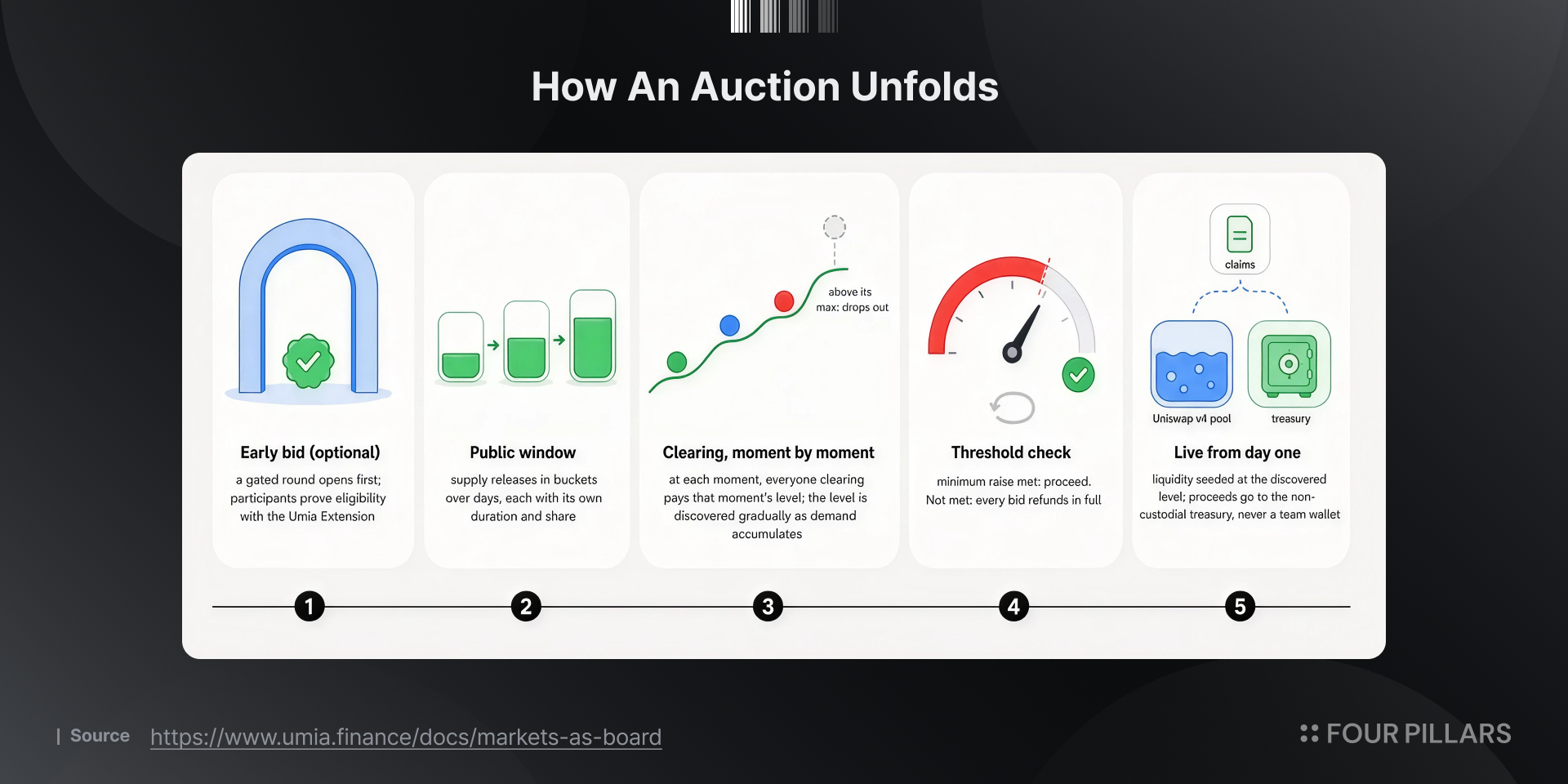 How An Auction Unfolds

Early bid (optional)
a gated round opens first; participants prove eligibility with the Umia Extension

Public window
supply releases in buckets over days, each with its own duration and share

above its max: drops out

Clearing, moment by moment
at each moment, everyone clearing pays that moment's level; the level is discovered gradually as demand accumulates

Threshold check
minimum raise met: proceed. Not met: every bid refunds in full

claims

Uniswap v4 pool

treasury

Live from day one
liquidity seeded at the discovered level; proceeds go to the non-custodial treasury, never a team wallet

1

2

3

4

5

| Source https://www.umia.finance/docs/markets-as-board

FOUR PILLARS